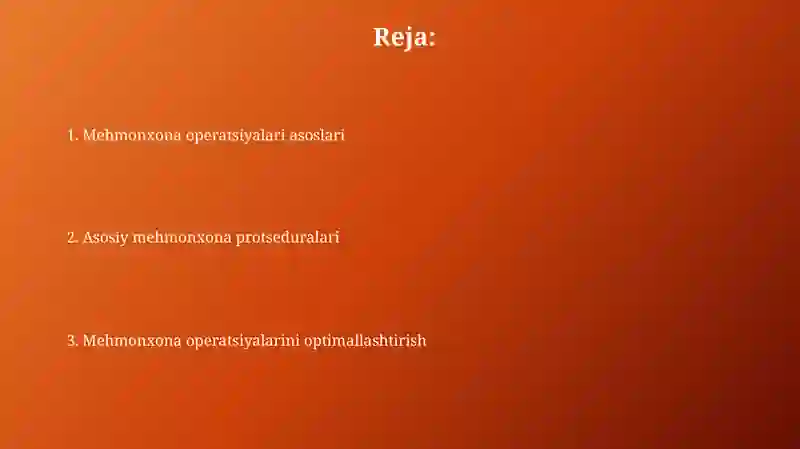 Reja:

1. Mehmonxona operatsiyalari asoslari

2. Asosiy mehmonxona protseduralari

3. Mehmonxona operatsiyalarini optimallashtirish